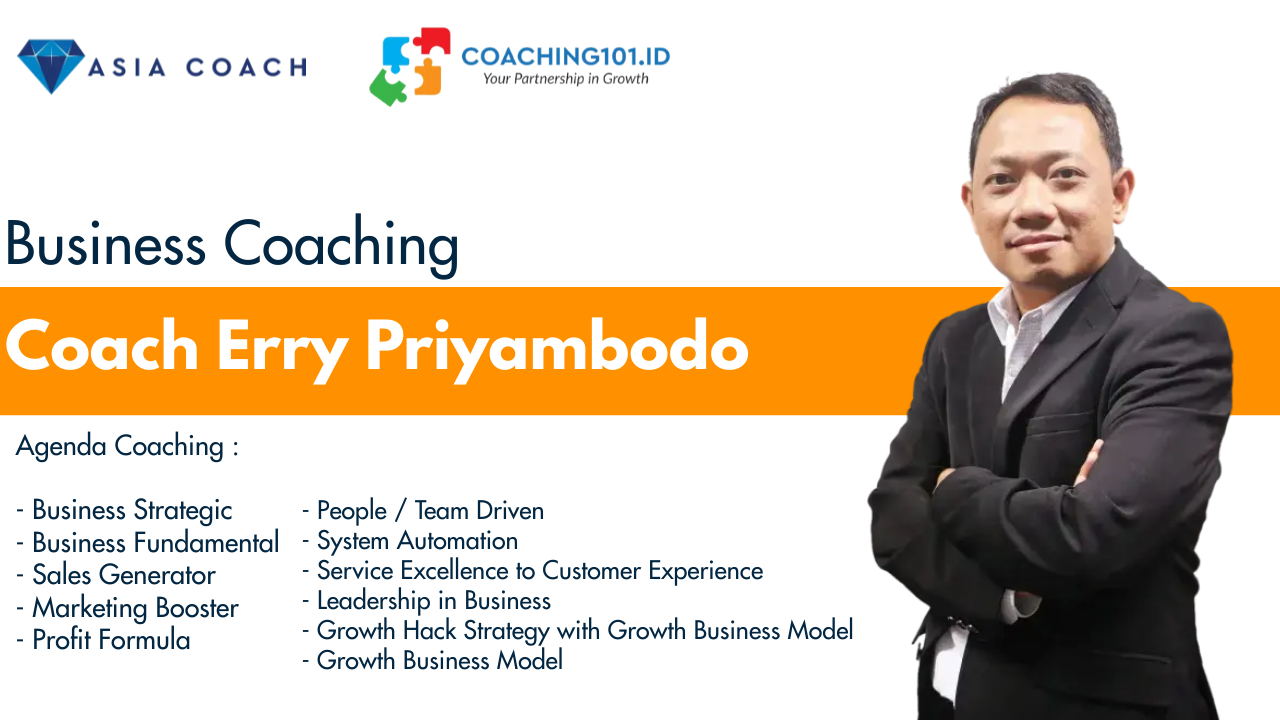 ASIA COACH

COACHING101.ID
Your Partnership in Growth

Business Coaching

Coach Erry Priyambodo

Agenda Coaching :

- Business Strategic
- Business Fundamental
- Sales Generator
- Marketing Booster
- Profit Formula

- People / Team Driven
- System Automation
- Service Excellence to Customer Experience
- Leadership in Business
- Growth Hack Strategy with Growth Business Model
- Growth Business Model